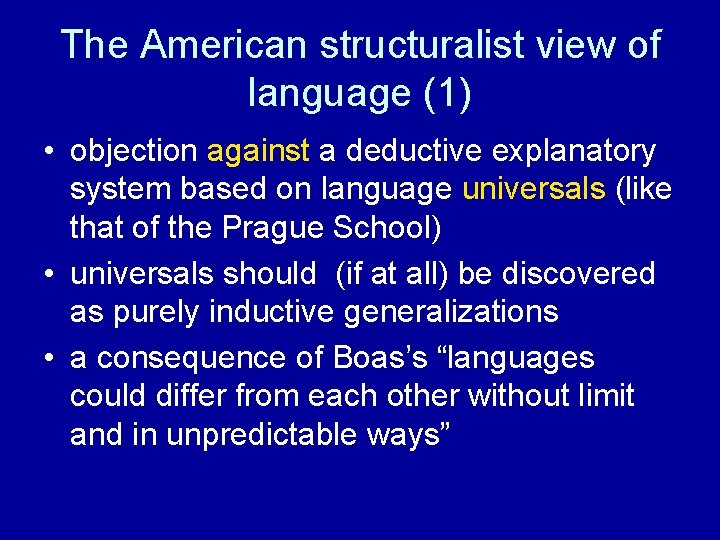 The American structuralist view of language (1)

• objection against a deductive explanatory system based on language universals (like that of the Prague School)

• universals should (if at all) be discovered as purely inductive generalizations

• a consequence of Boas's "languages could differ from each other without limit and in unpredictable ways"